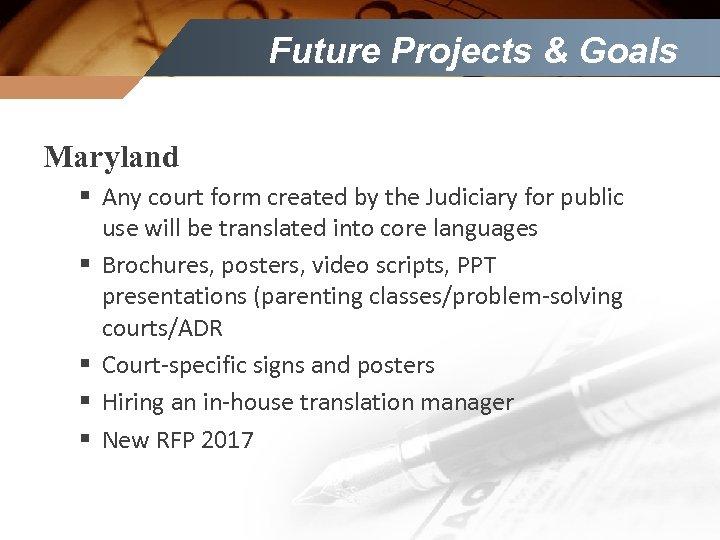 Future Projects & Goals

Maryland

▪ Any court form created by the Judiciary for public use will be translated into core languages
▪ Brochures, posters, video scripts, PPT presentations (parenting classes/problem-solving courts/ADR
▪ Court-specific signs and posters
▪ Hiring an in-house translation manager
▪ New RFP 2017